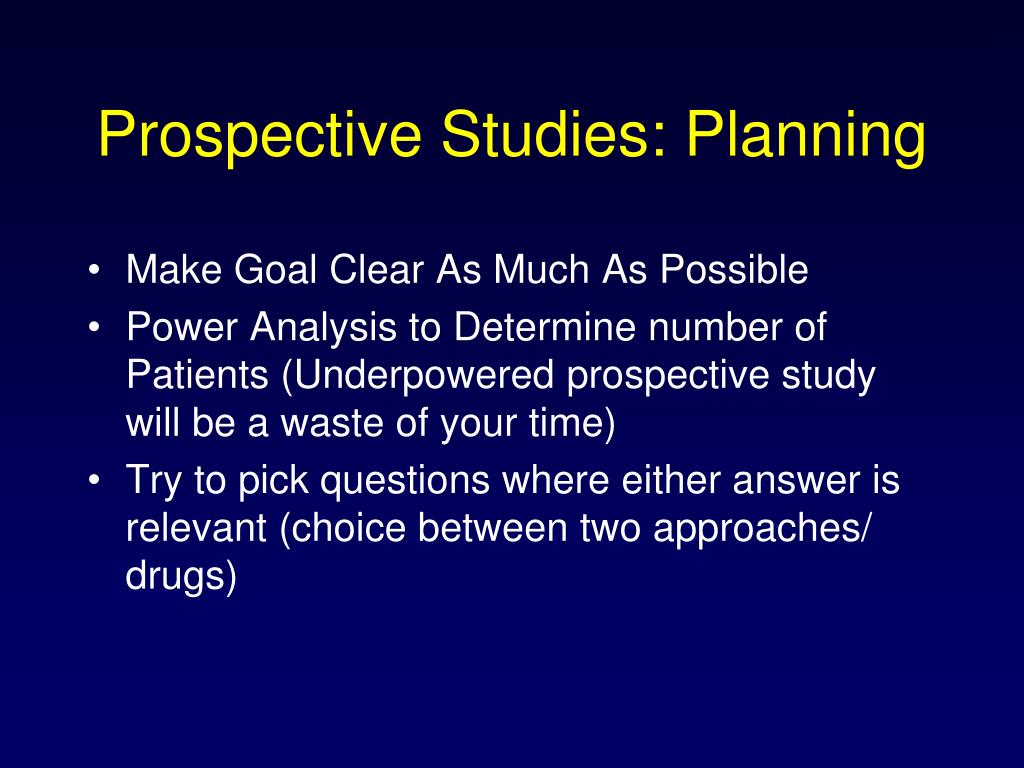 Prospective Studies: Planning

• Make Goal Clear As Much As Possible
• Power Analysis to Determine number of Patients (Underpowered prospective study will be a waste of your time)
• Try to pick questions where either answer is relevant (choice between two approaches/ drugs)